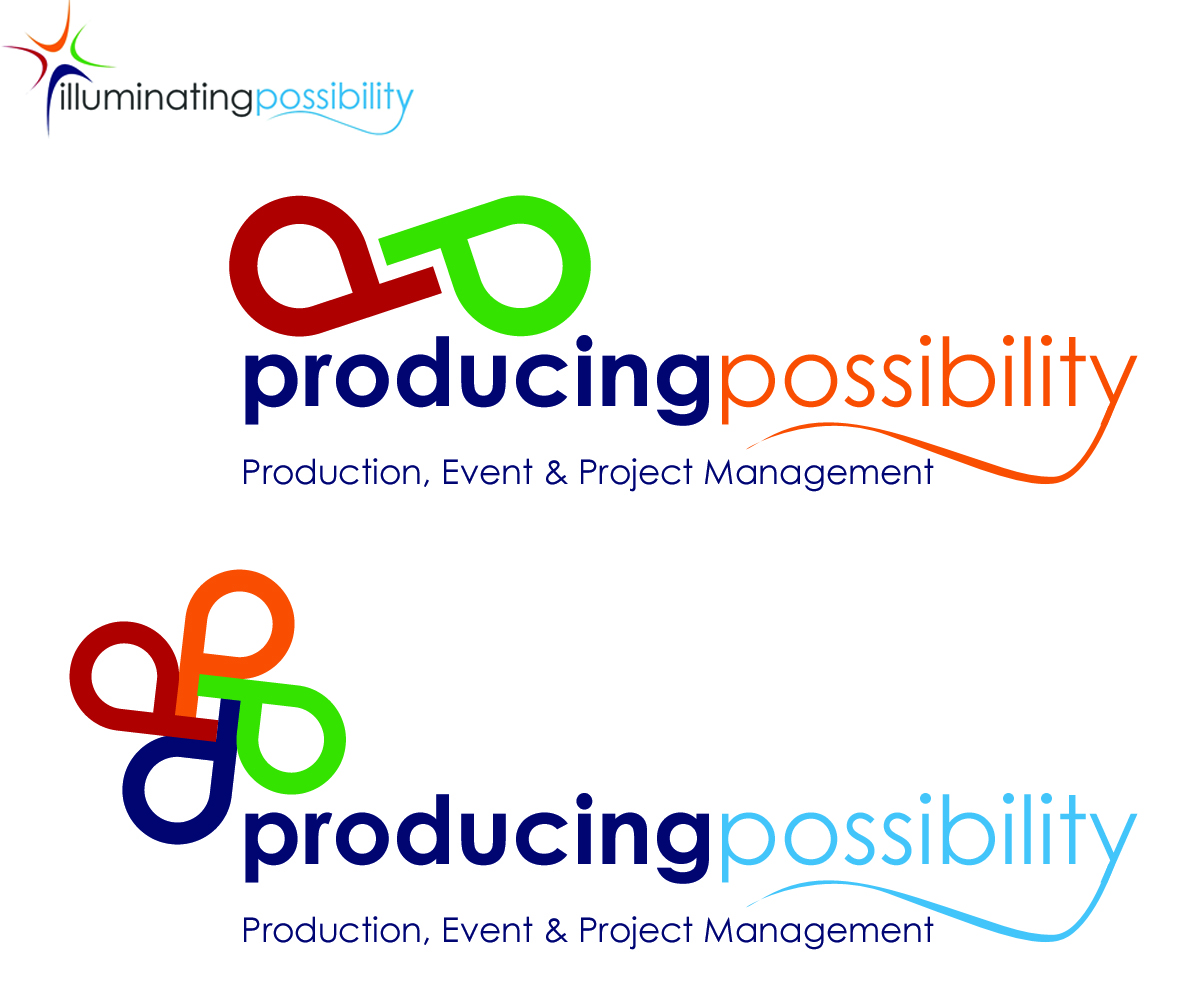 illuminatingpossibility

producingpossibility

Production, Event & Project Management

producingpossibility

Production, Event & Project Management